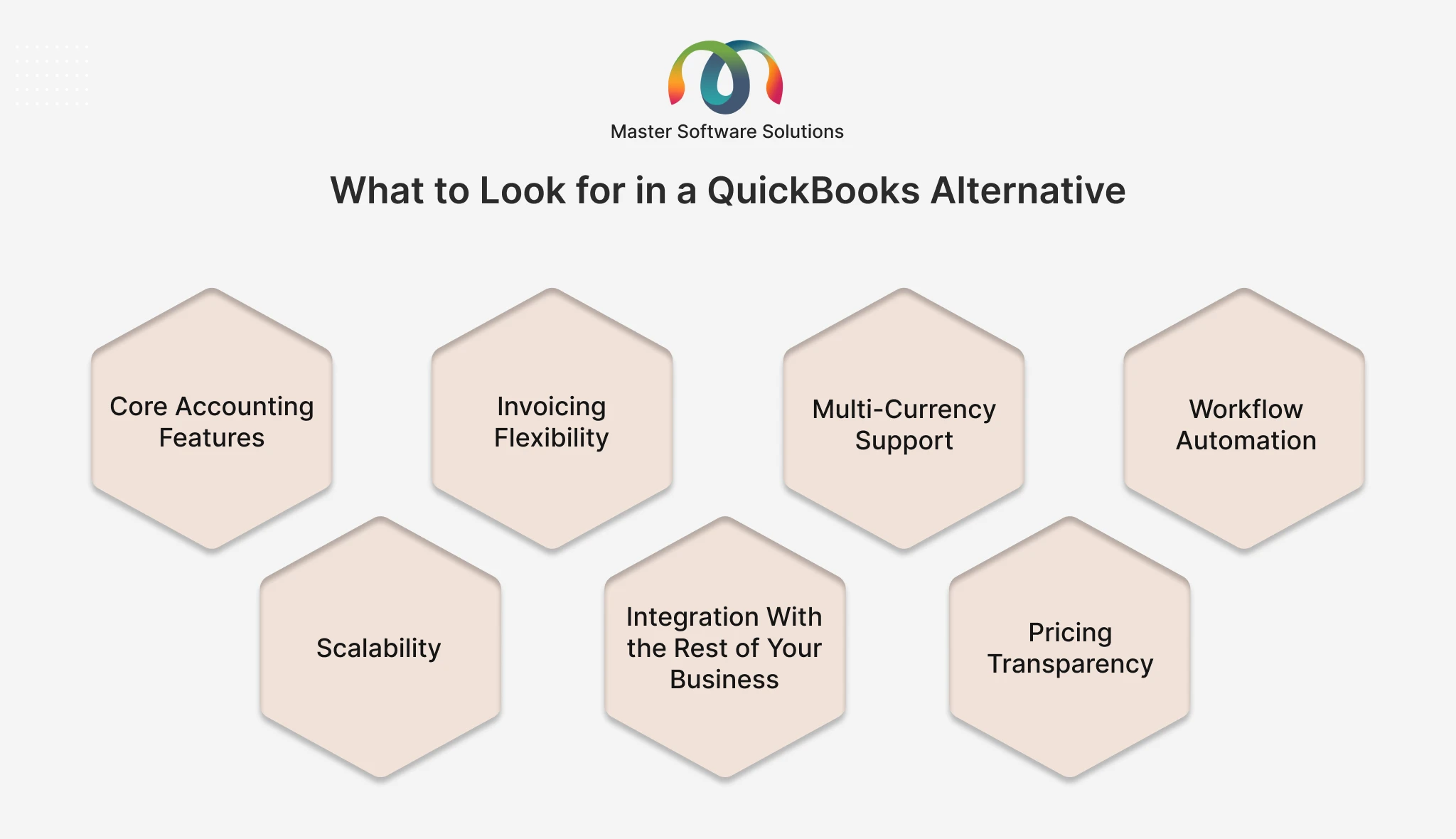 Master Software Solutions

What to Look for in a QuickBooks Alternative

Core Accounting Features

Invoicing Flexibility

Multi-Currency Support

Workflow Automation

Scalability

Integration With the Rest of Your Business

Pricing Transparency